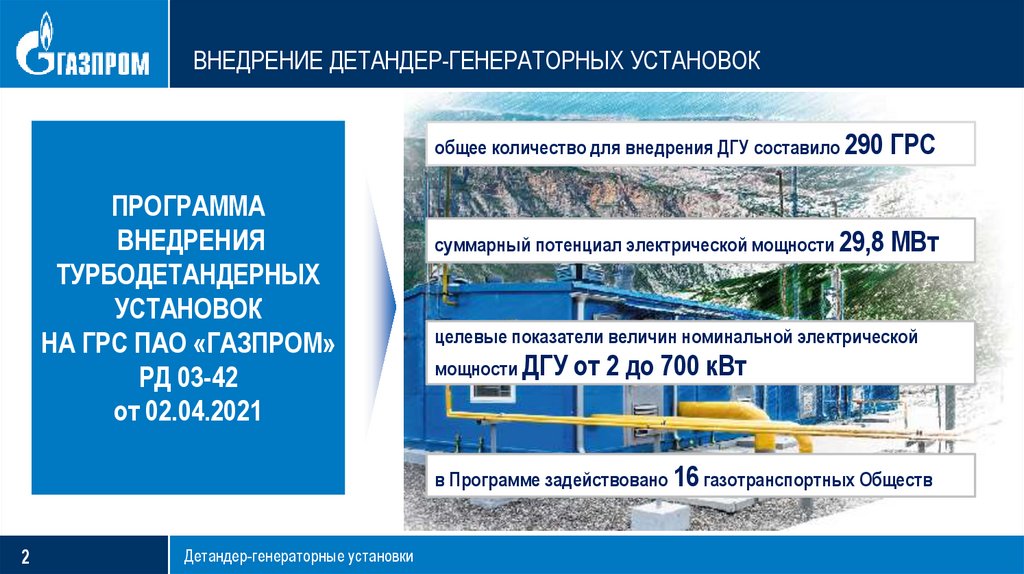 ГАЗПРОМ

ВНЕДРЕНИЕ ДЕТАНДЕР-ГЕНЕРАТОРНЫХ УСТАНОВОК

ПРОГРАММА ВНЕДРЕНИЯ ТУРБОДЕТАНДЕРНЫХ УСТАНОВОК НА ГРС ПАО «ГАЗПРОМ» РД 03-42 от 02.04.2021

общее количество для внедрения ДГУ составило 290 ГРС

суммарный потенциал электрической мощности 29,8 МВт

целевые показатели величин номинальной электрической мощности ДГУ от 2 до 700 кВт

в Программе задействовано 16 газотранспортных Обществ

2

Детандер-генераторные установки